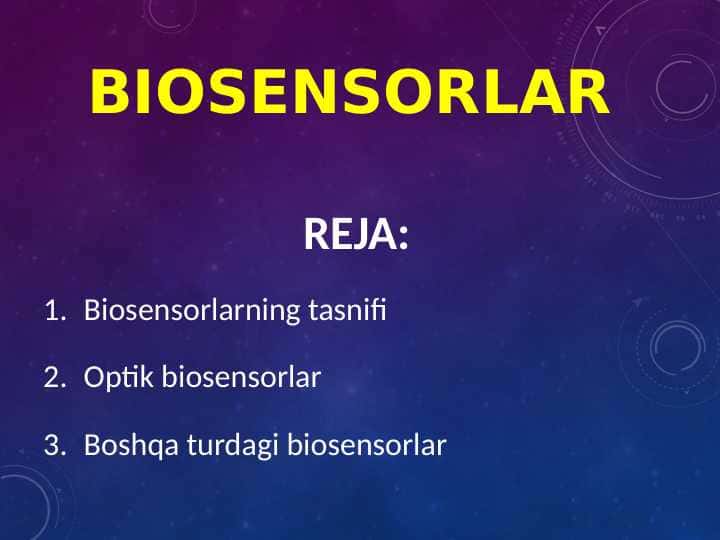 BIOSENSORLAR

REJA:

1. Biosensorlarning tasnifi
2. Optik biosensorlar
3. Boshqa turdagi biosensorlar